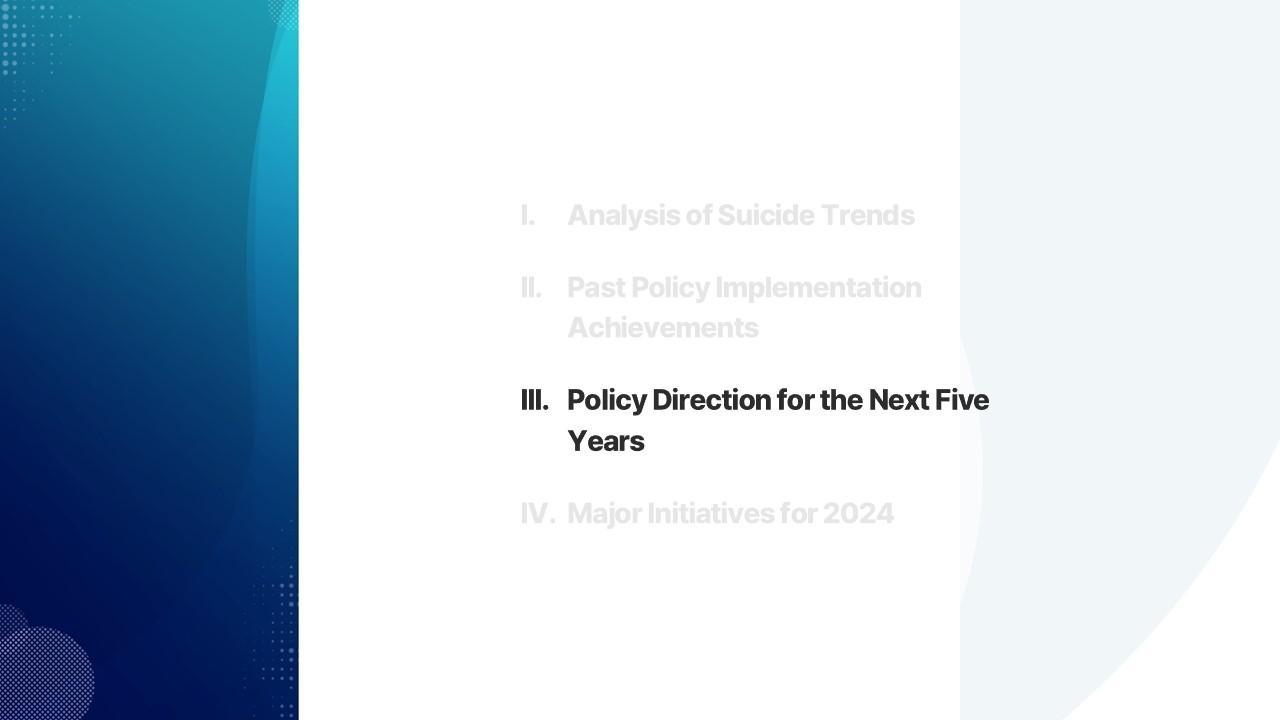 I. Analysis of Suicide Trends

II. Past Policy Implementation Achievements

III. Policy Direction for the Next Five Years

IV. Major Initiatives for 2024